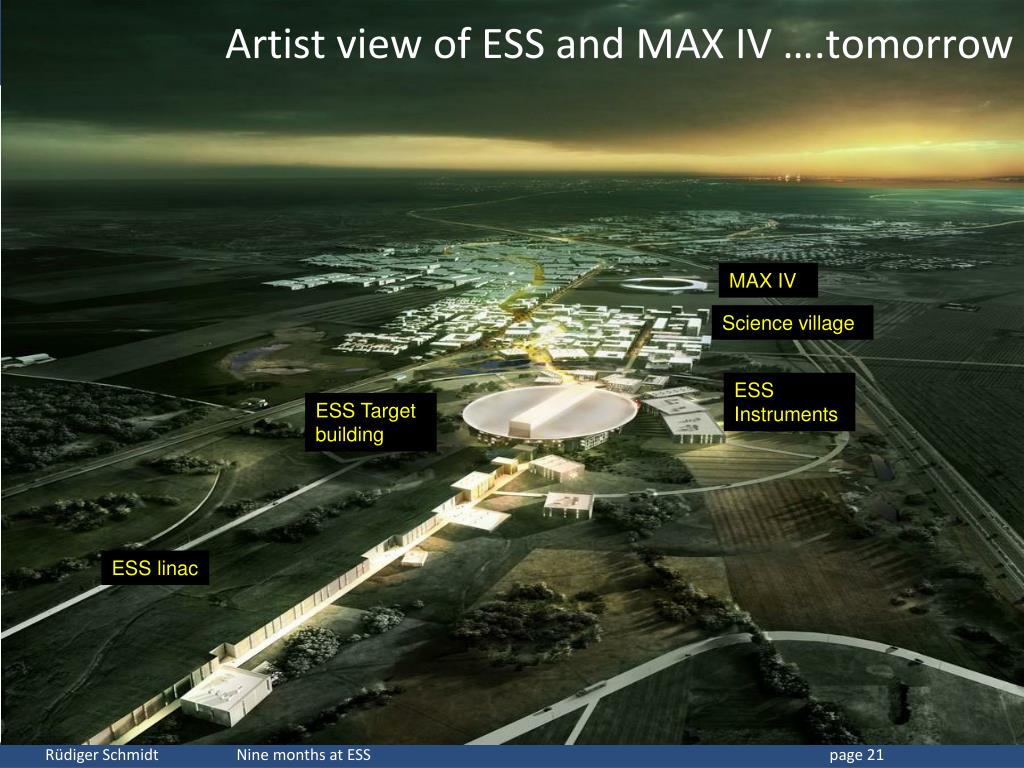 Artist view of ESS and MAX IV ….tomorrow

MAX IV

Science village

ESS Instruments

ESS Target building

ESS linac

Rüdiger Schmidt Nine months at ESS page 21